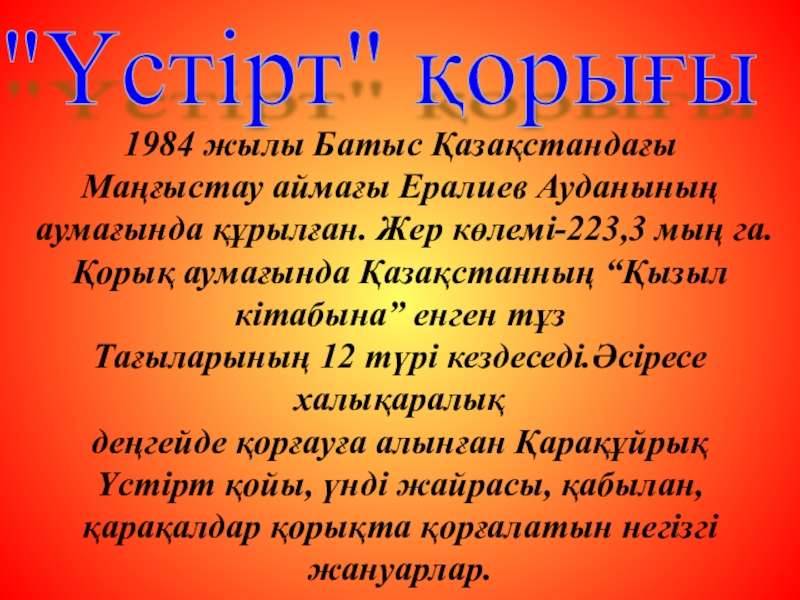 "Үстірт" қорығы

1984 жылы Батыс Қазақстандағы Маңғыстау аймағы Ералиев Ауданының аумағында құрылған. Жер көлемі-223,3 мың га. Қорық аумағында Қазақстанның “Қызыл кітабына” енген тұз Тағыларының 12 түрі кездеседі.Әсіресе халықаралық деңгейде қорғауға алынған Қарақұйрық Үстірт қойы, үнді жайрасы, қабылан, қарақалдар қорықта қорғалатын негізгі жануарлар.